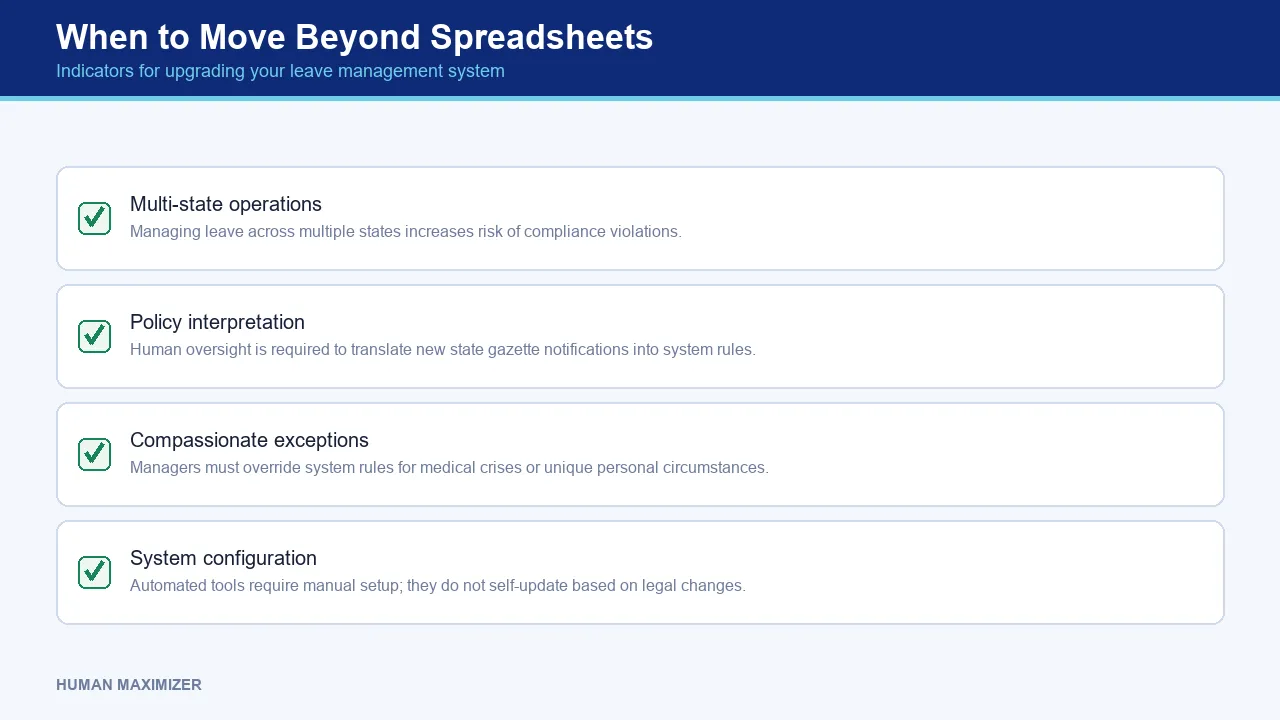 When to Move Beyond Spreadsheets
Indicators for upgrading your leave management system

Multi-state operations
Managing leave across multiple states increases risk of compliance violations.

Policy interpretation
Human oversight is required to translate new state gazette notifications into system rules.

Compassionate exceptions
Managers must override system rules for medical crises or unique personal circumstances.

System configuration
Automated tools require manual setup; they do not self-update based on legal changes.

HUMAN MAXIMIZER